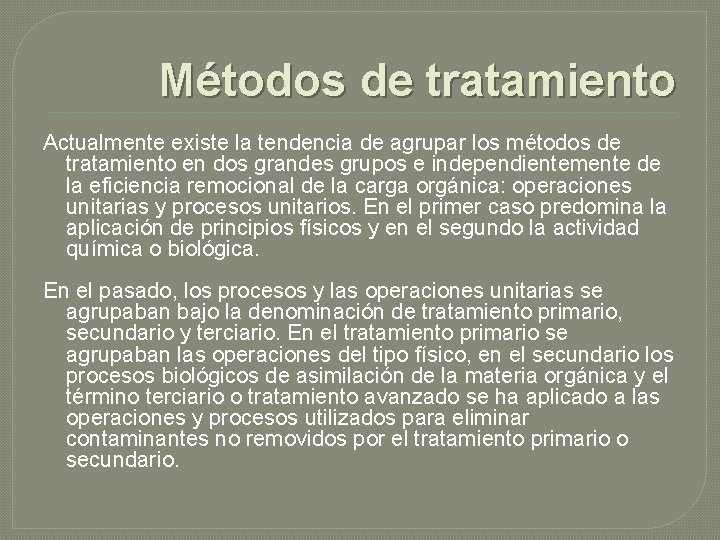 Métodos de tratamiento

Actualmente existe la tendencia de agrupar los métodos de tratamiento en dos grandes grupos e independientemente de la eficiencia remocional de la carga orgánica: operaciones unitarias y procesos unitarios. En el primer caso predomina la aplicación de principios físicos y en el segundo la actividad química o biológica.

En el pasado, los procesos y las operaciones unitarias se agrupaban bajo la denominación de tratamiento primario, secundario y terciario. En el tratamiento primario se agrupaban las operaciones del tipo físico, en el secundario los procesos biológicos de asimilación de la materia orgánica y el término terciario o tratamiento avanzado se ha aplicado a las operaciones y procesos utilizados para eliminar contaminantes no removidos por el tratamiento primario o secundario.